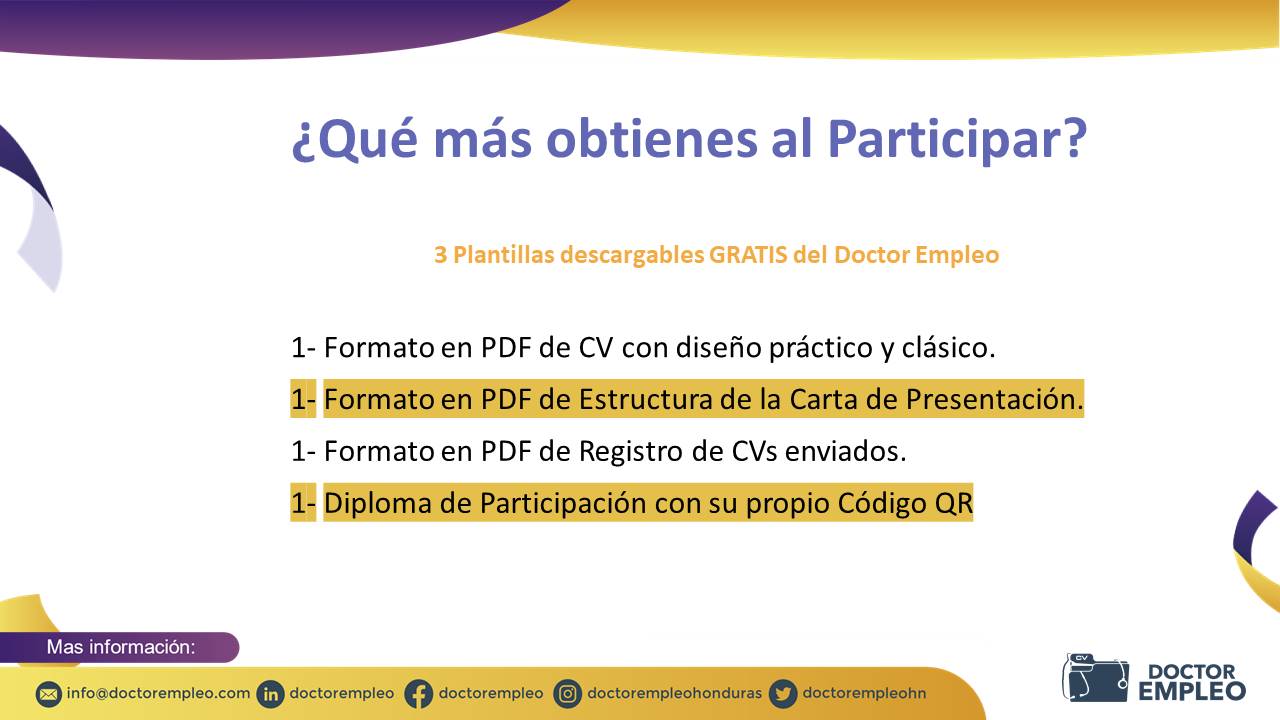 ¿Qué más obtienes al Participar?

3 Plantillas descargables GRATIS del Doctor Empleo

1- Formato en PDF de CV con diseño práctico y clásico.

1- Formato en PDF de Estructura de la Carta de Presentación.

1- Formato en PDF de Registro de CVs enviados.

1- Diploma de Participación con su propio Código QR

Mas información:

info@doctorempleo.com doctorempleo doctorempleo doctorempleohonduras doctorempleohn

CV DOCTOR EMPLEO